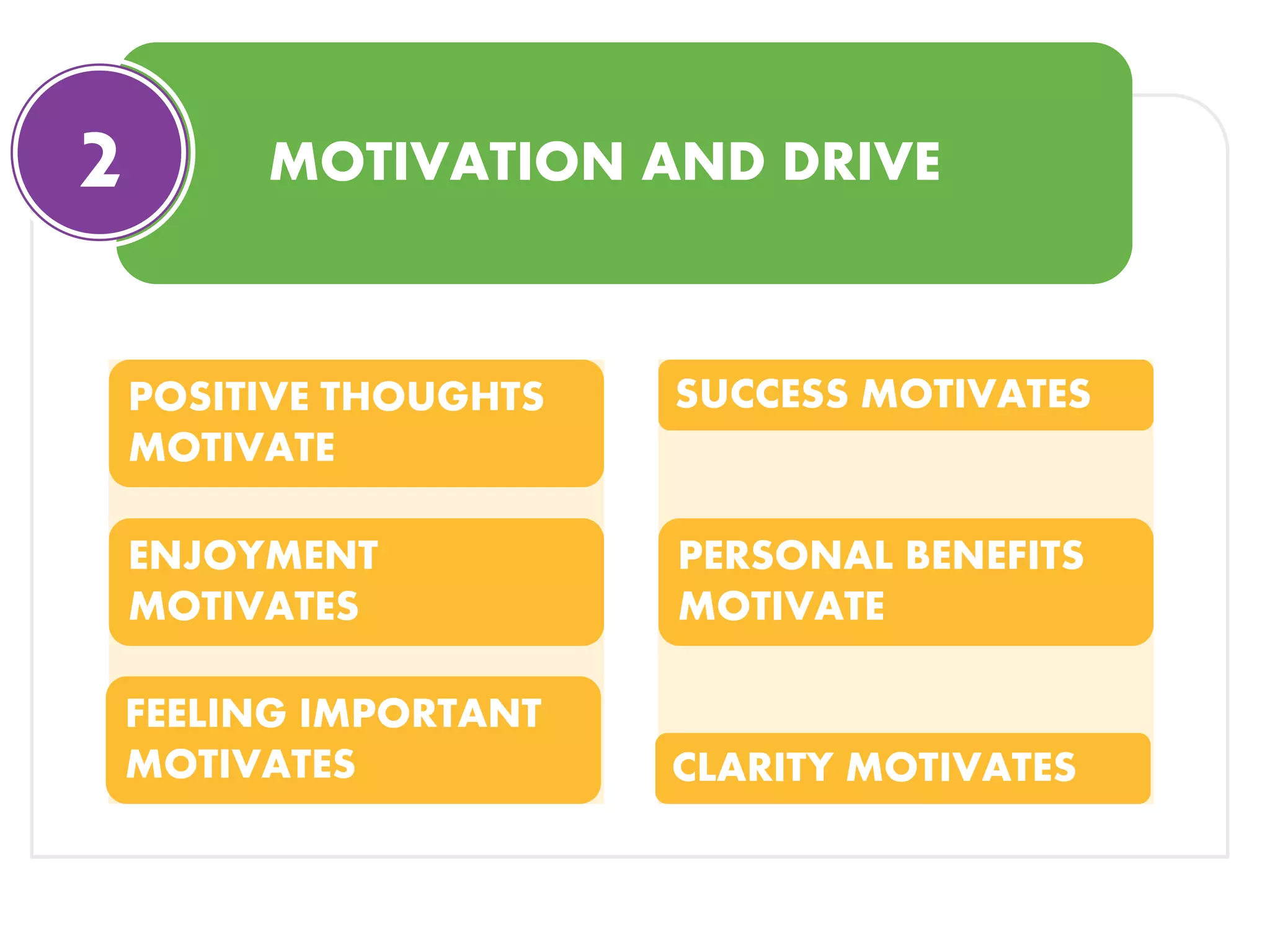 2

MOTIVATION AND DRIVE

POSITIVE THOUGHTS MOTIVATE

ENJOYMENT MOTIVATES

FEELING IMPORTANT MOTIVATES

SUCCESS MOTIVATES

PERSONAL BENEFITS MOTIVATE

CLARITY MOTIVATES